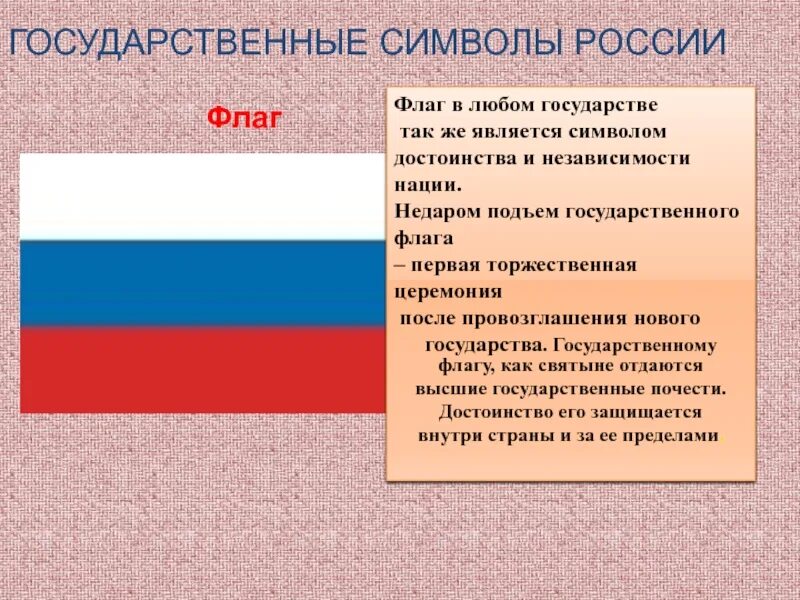 ГОСУДАРСТВЕННЫЕ СИМВОЛЫ РОССИИ

Флаг

Флаг в любом государстве так же является символом достоинства и независимости нации.
Недаром подъем государственного флага – первая торжественная церемония после провозглашения нового государства. Государственному флагу, как святыне отдаются высшие государственные почести. Достоинство его защищается внутри страны и за ее пределами.